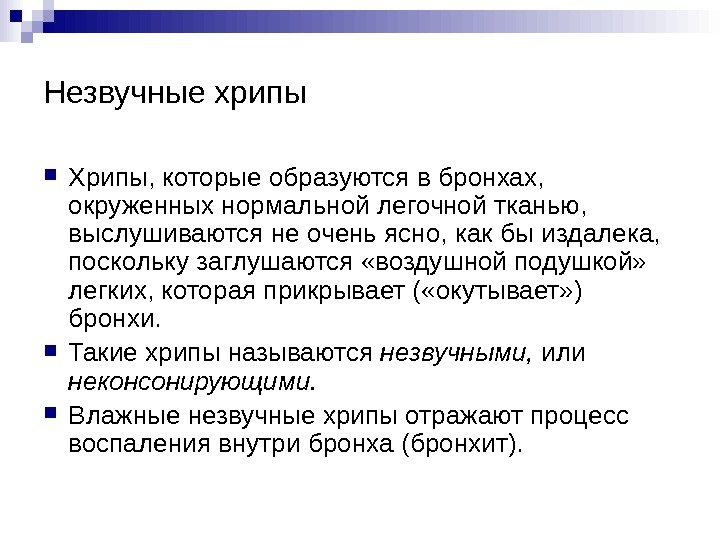 Незвучные хрипы

Хрипы, которые образуются в бронхах, окруженных нормальной легочной тканью, выслушиваются не очень ясно, как бы издалека, поскольку заглушаются «воздушной подушкой» легких, которая прикрывает («окутывает») бронхи.

Такие хрипы называются незвучными, или неконсонирующими.

Влажные незвучные хрипы отражают процесс воспаления внутри бронха (бронхит).